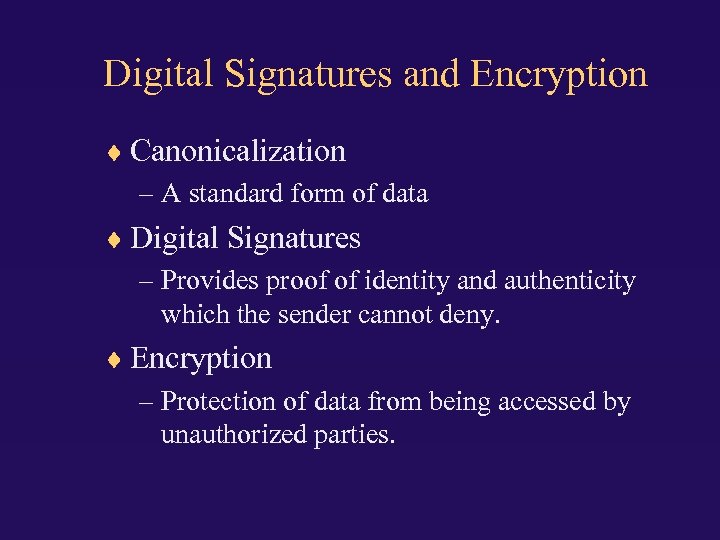 Digital Signatures and Encryption

♦ Canonicalization
– A standard form of data

♦ Digital Signatures
– Provides proof of identity and authenticity which the sender cannot deny.

♦ Encryption
– Protection of data from being accessed by unauthorized parties.